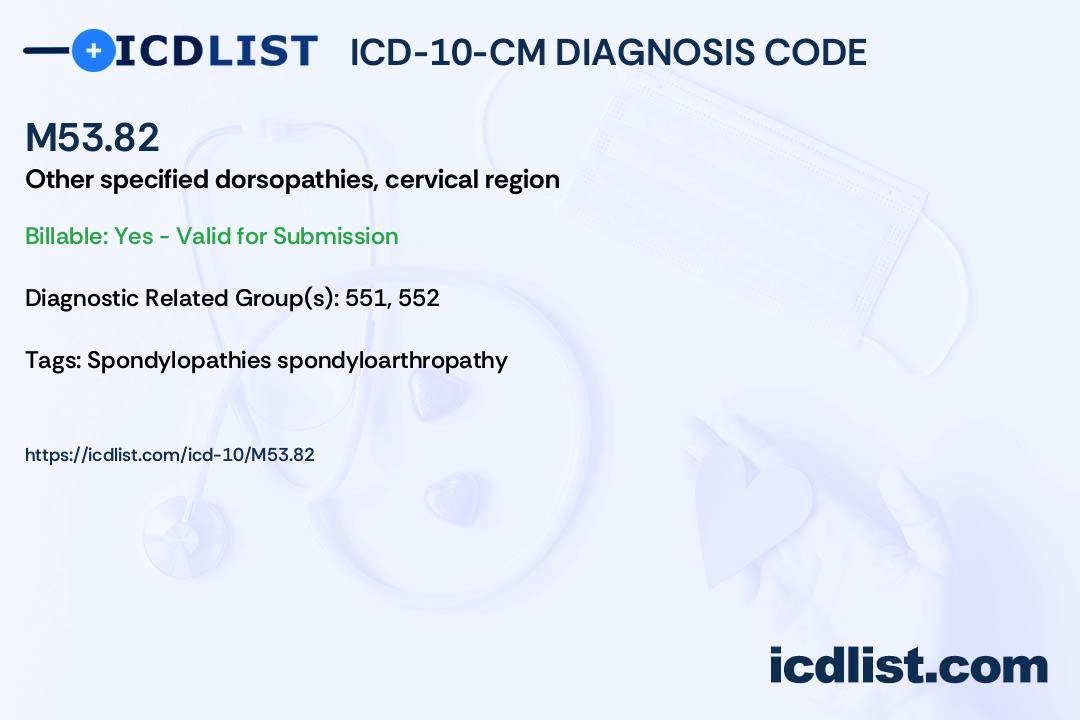 ICDLIST ICD-10-CM DIAGNOSIS CODE

M53.82

Other specified dorsopathies, cervical region

Billable: Yes - Valid for Submission

Diagnostic Related Group(s): 551, 552

Tags: Spondylopathies spondyloarthropathy

https://icdlist.com/icd-10/M53.82

icdlist.com